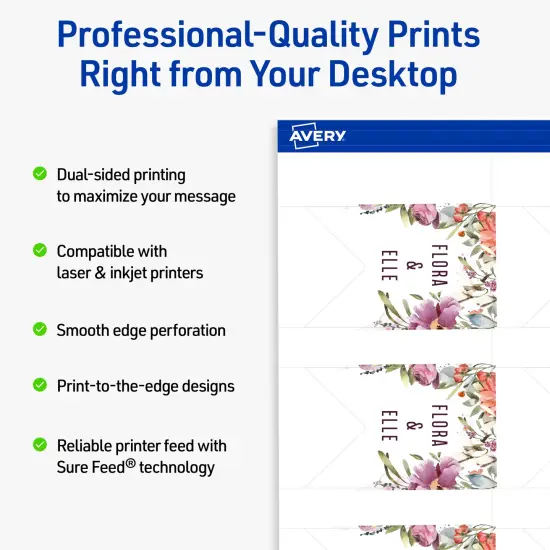 Professional-Quality Prints Right from Your Desktop

Dual-sided printing to maximize your message

Compatible with laser & inkjet printers

Smooth edge perforation

Print-to-the-edge designs

Reliable printer feed with Sure Feed® technology

AVERY

FLORA & ELLE

FLORA & ELLE